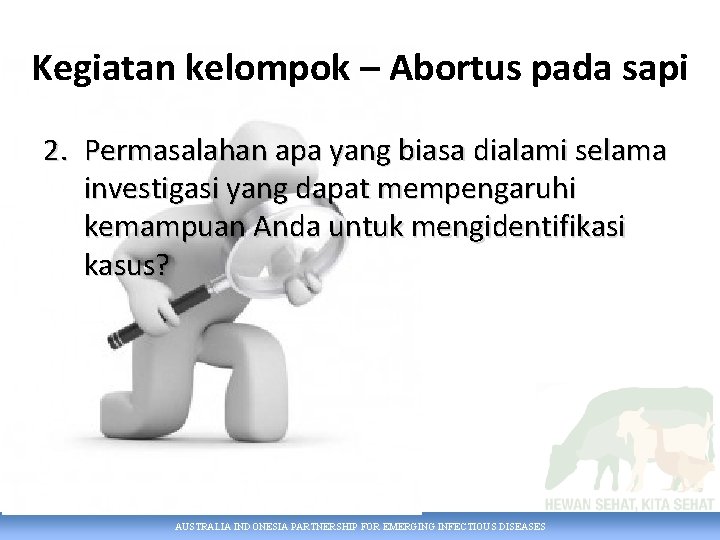 Kegiatan kelompok – Abortus pada sapi

2. Permasalahan apa yang biasa dialami selama investigasi yang dapat mempengaruhi kemampuan Anda untuk mengidentifikasi kasus?

HEWAN SEHAT, KITA SEHAT

AUSTRALIA INDONESIA PARTNERSHIP FOR EMERGING INFECTIOUS DISEASES